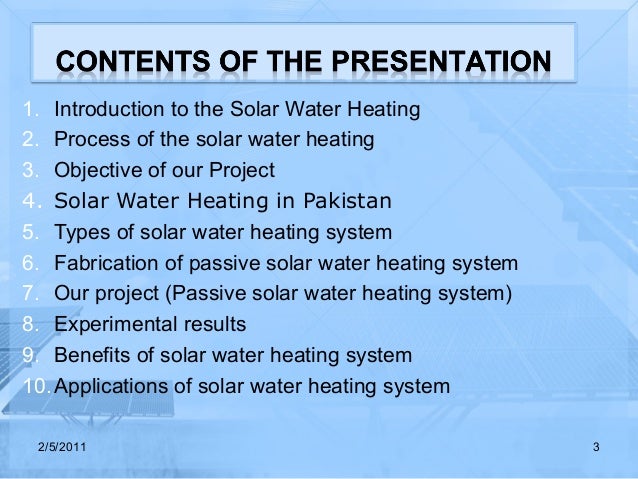 CONTENTS OF THE PRESENTATION

1. Introduction to the Solar Water Heating
2. Process of the solar water heating
3. Objective of our Project
4. Solar Water Heating in Pakistan
5. Types of solar water heating system
6. Fabrication of passive solar water heating system
7. Our project (Passive solar water heating system)
8. Experimental results
9. Benefits of solar water heating system
10. Applications of solar water heating system

2/5/2011

3